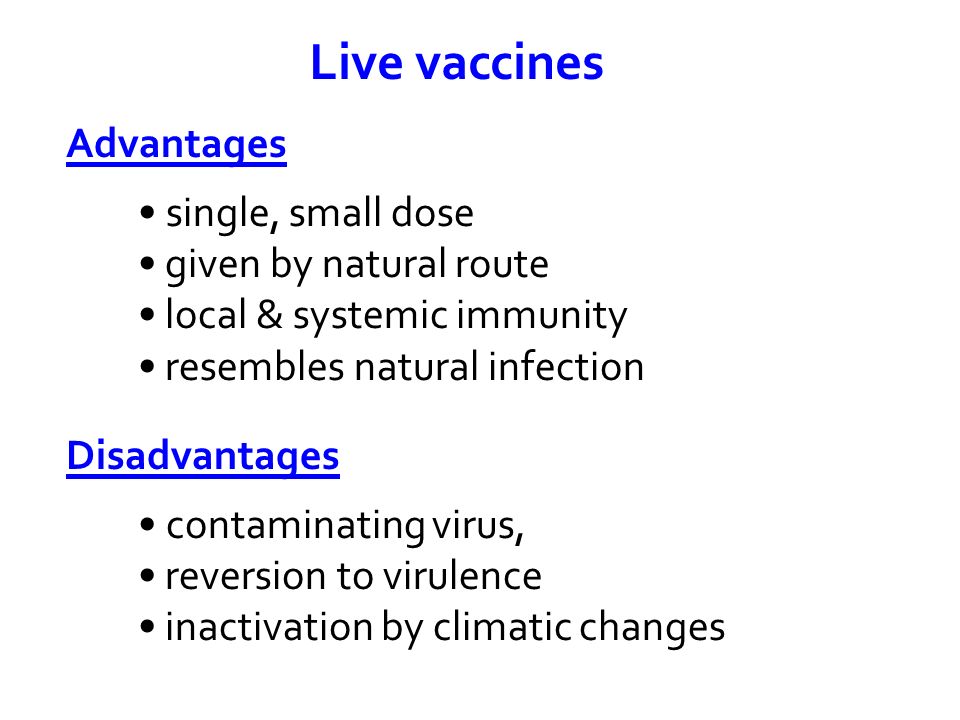 Live vaccines

Advantages

• single, small dose
• given by natural route
• local & systemic immunity
• resembles natural infection

Disadvantages

• contaminating virus,
• reversion to virulence
• inactivation by climatic changes